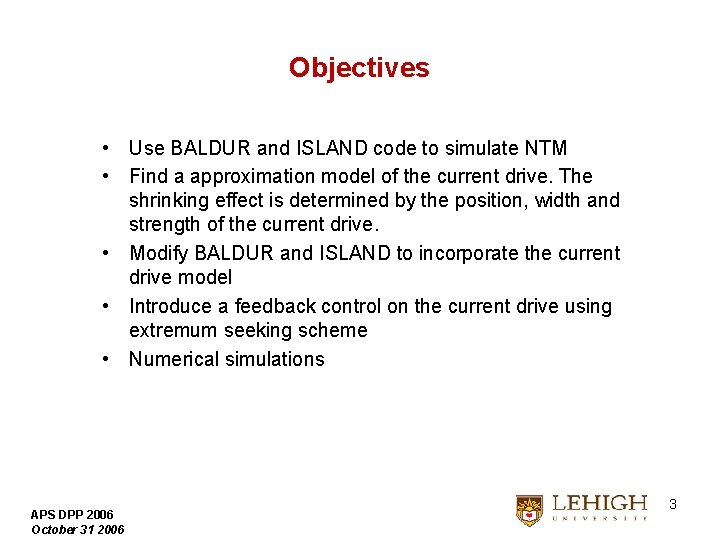 Objectives

• Use BALDUR and ISLAND code to simulate NTM
• Find a approximation model of the current drive. The shrinking effect is determined by the position, width and strength of the current drive.
• Modify BALDUR and ISLAND to incorporate the current drive model
• Introduce a feedback control on the current drive using extremum seeking scheme
• Numerical simulations

APS DPP 2006
October 31 2006

LEHIGH UNIVERSITY

3